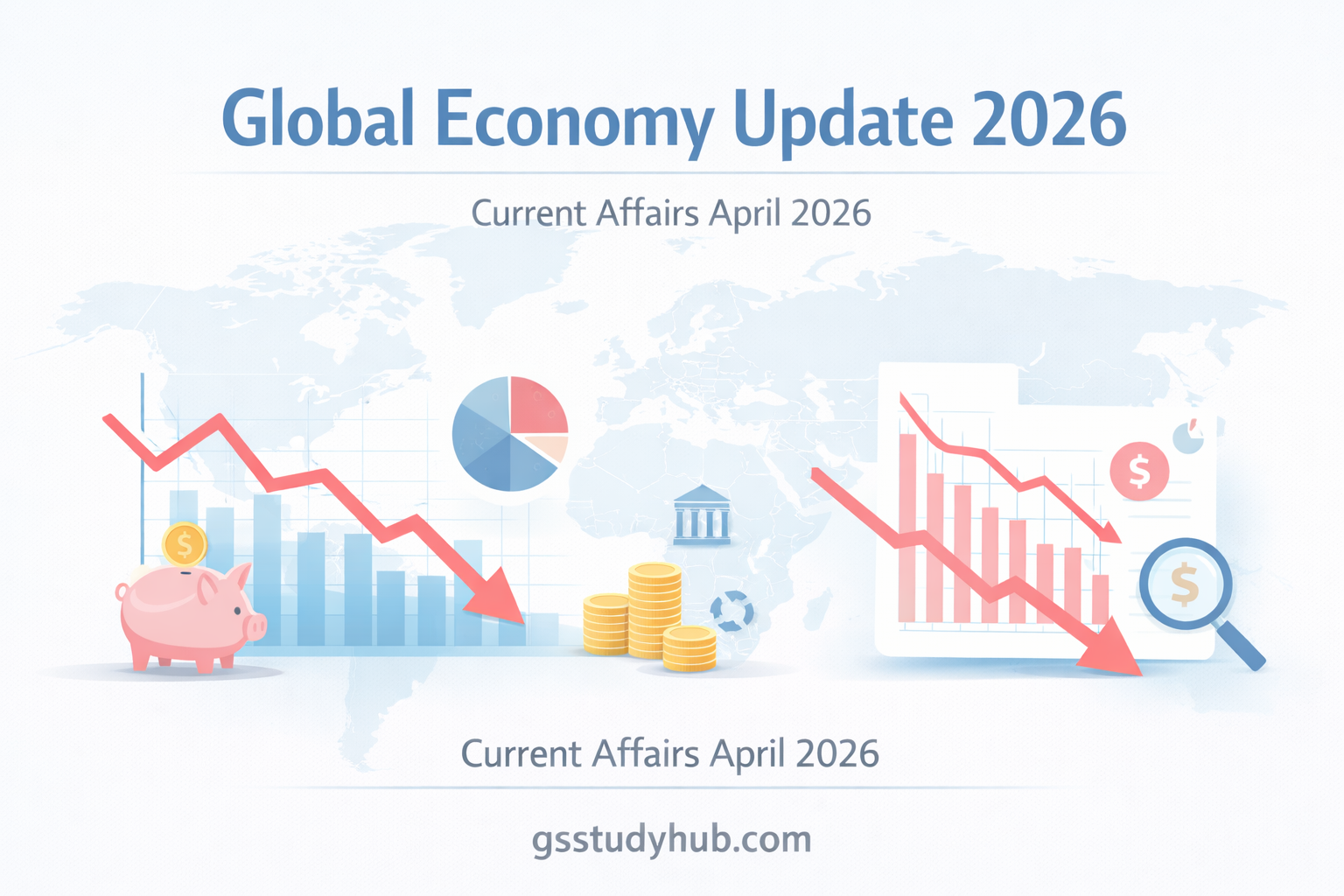 Global Economy Update 2026

Current Affairs April 2026

$

$

$

Current Affairs April 2026

gsstudyhub.com